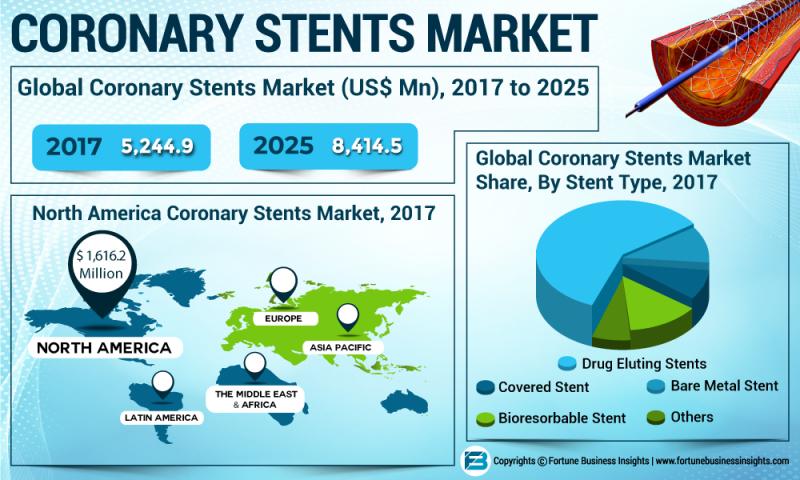 CORONARY STENTS MARKET

Global Coronary Stents Market (US$ Mn), 2017 to 2025

2017 5,244.9

2025 8,414.5

North America Coronary Stents Market, 2017

$ 1,616.2 Million

NORTH AMERICA

EUROPE

ASIA PACIFIC

THE MIDDLE EAST & AFRICA

LATIN AMERICA

Global Coronary Stents Market Share, By Stent Type, 2017

Drug Eluting Stents

Covered Stent

Bare Metal Stent

Bioresorbable Stent

Others

Copyrights © Fortune Business Insights | www.fortunebusinessinsights.com